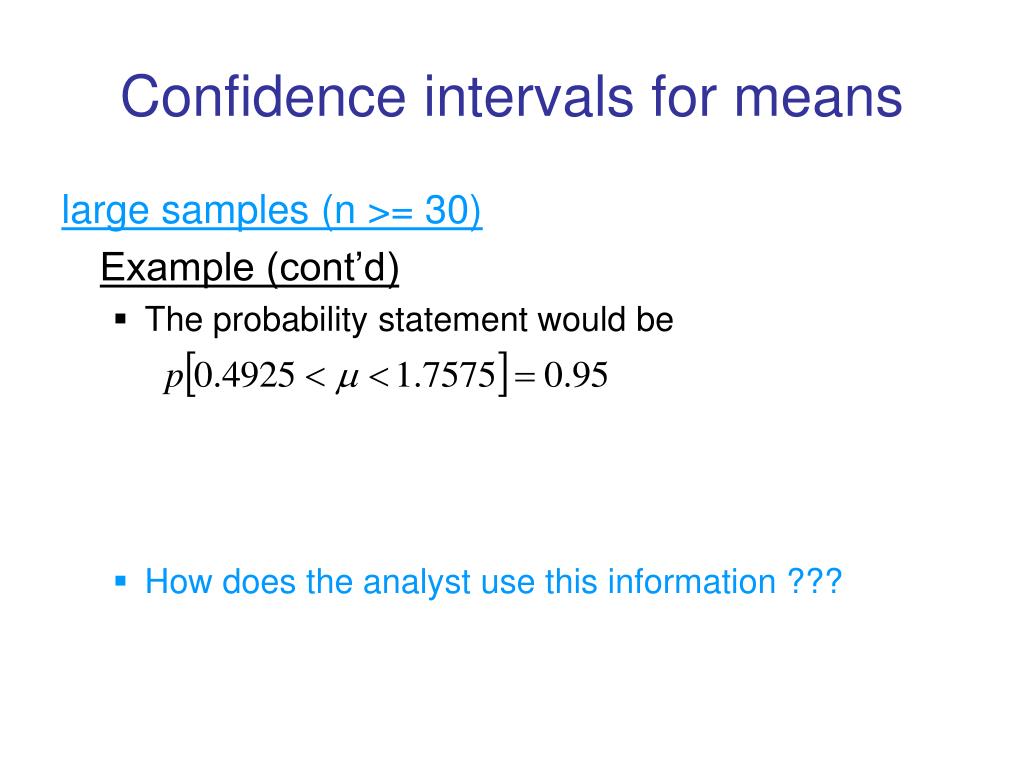 Confidence intervals for means

large samples (n >= 30)

Example (cont'd)

▪ The probability statement would be

$p[0.4925 < \mu < 1.7575] = 0.95$

▪ How does the analyst use this information ???